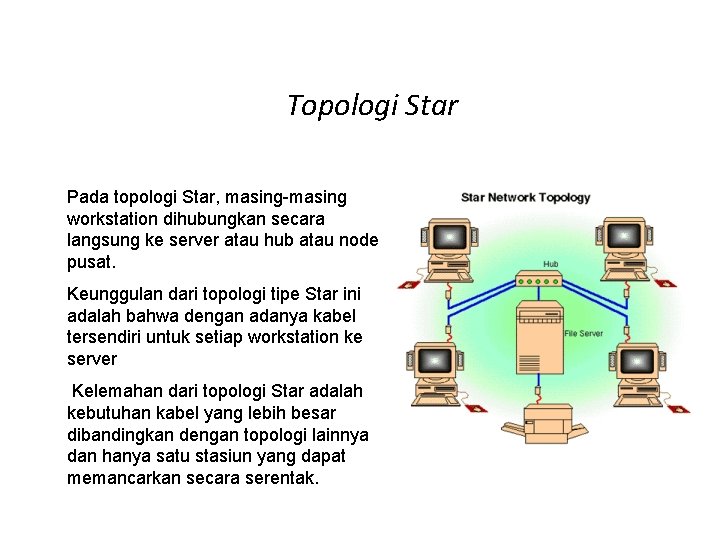 Topologi Star

Pada topologi Star, masing-masing workstation dihubungkan secara langsung ke server atau hub atau node pusat.

Keunggulan dari topologi tipe Star ini adalah bahwa dengan adanya kabel tersendiri untuk setiap workstation ke server

Kelemahan dari topologi Star adalah kebutuhan kabel yang lebih besar dibandingkan dengan topologi lainnya dan hanya satu stasiun yang dapat memancarkan secara serentak.

Star Network Topology

Hub

File Server